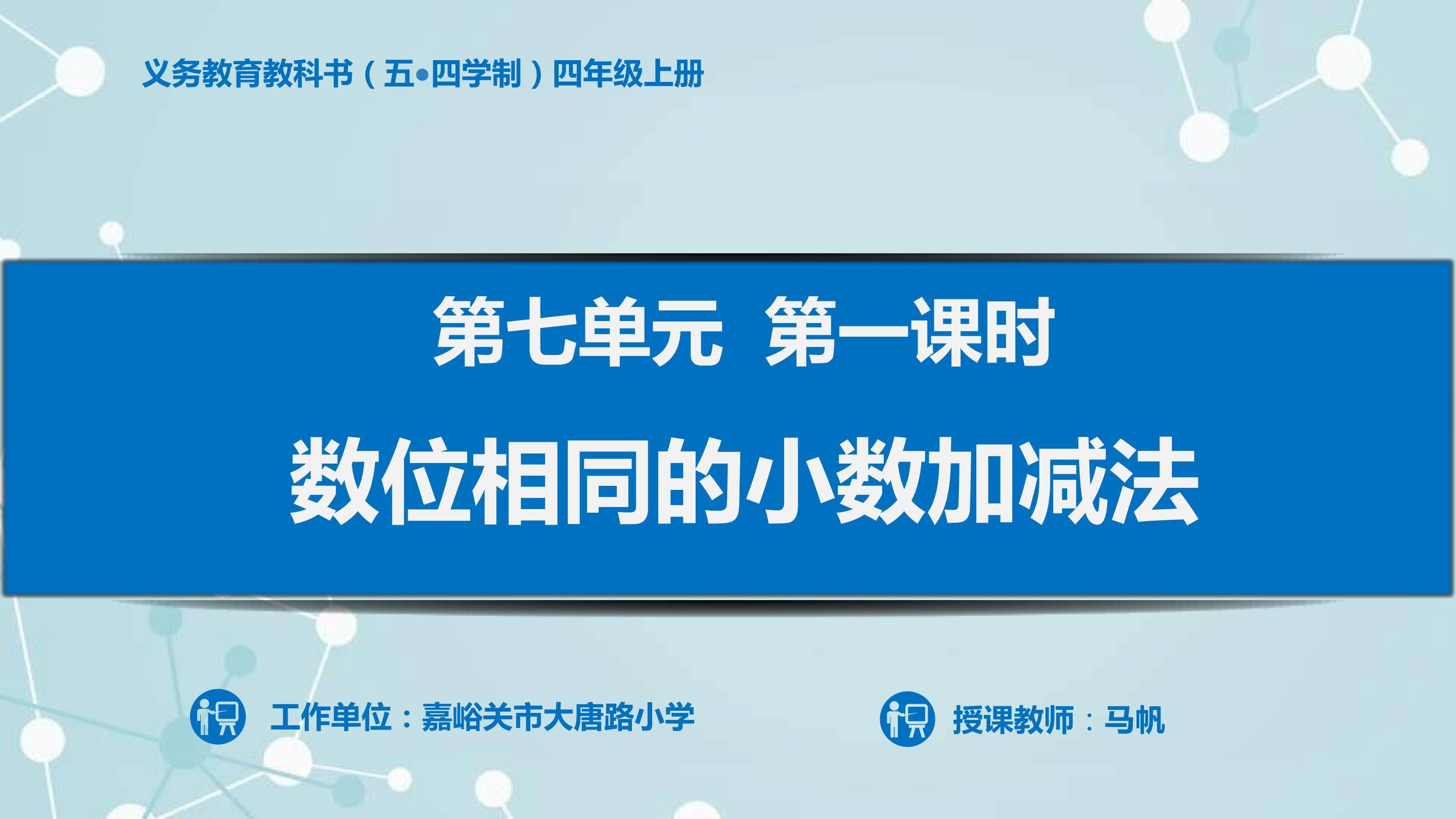 义务教育教科书（五•四学制）四年级上册

第七单元 第一课时

数位相同的小数加减法

工作单位：嘉峪关市大唐路小学

授课教师：马帆